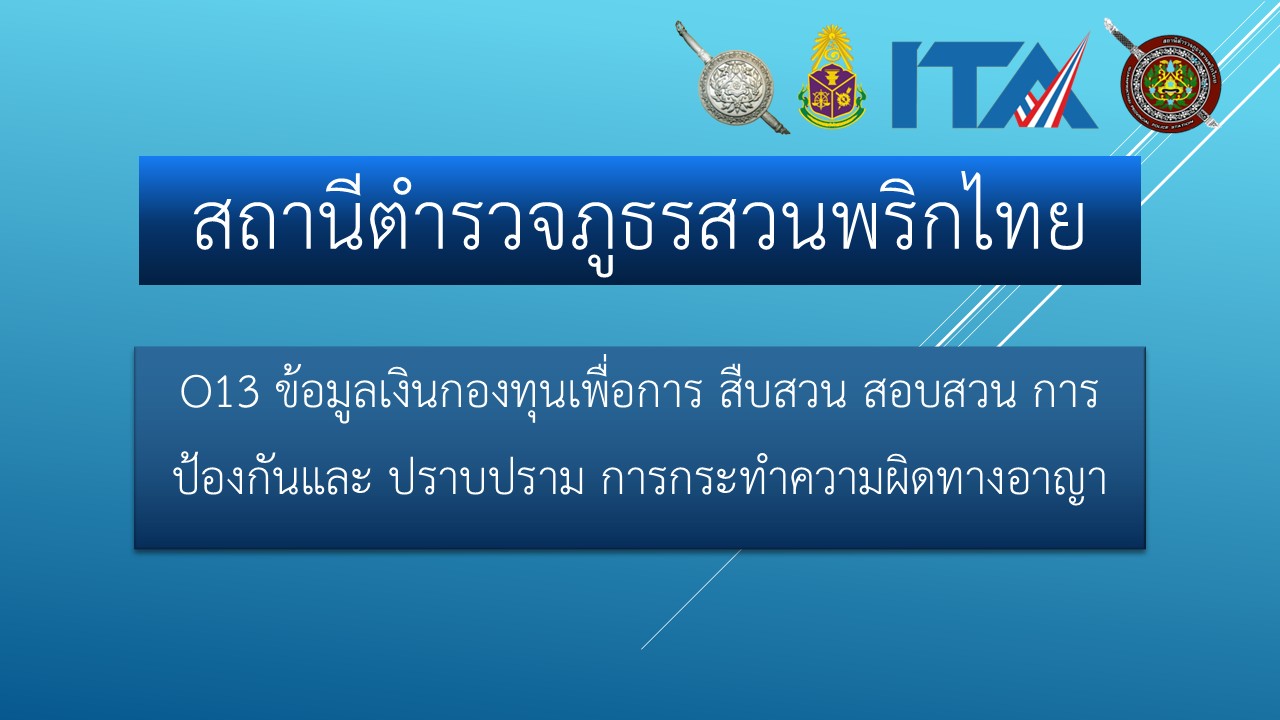 ITA

สถานีตำรวจภูธรสวนพริกไทย

O13 ข้อมูลเงินกองทุนเพื่อการ สืบสวน สอบสวน การป้องกันและ ปราบปราม การกระทำความผิดทางอาญา